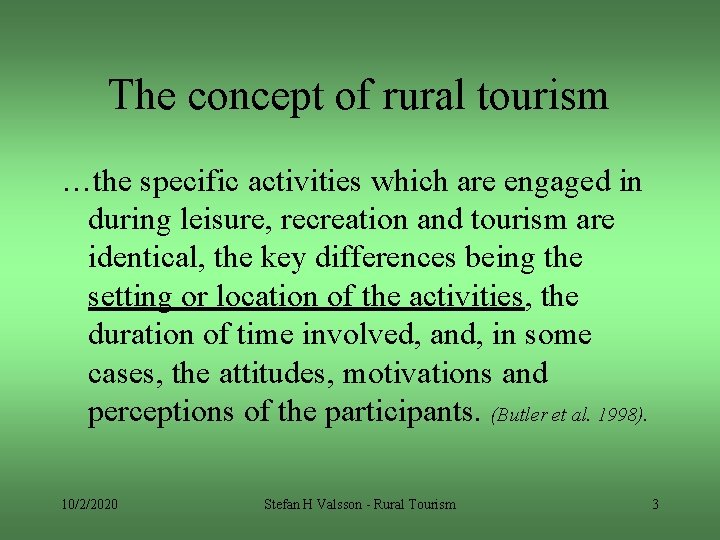 The concept of rural tourism

…the specific activities which are engaged in during leisure, recreation and tourism are identical, the key differences being the setting or location of the activities, the duration of time involved, and, in some cases, the attitudes, motivations and perceptions of the participants. (Butler et al. 1998).

10/2/2020

Stefan H Valsson - Rural Tourism

3